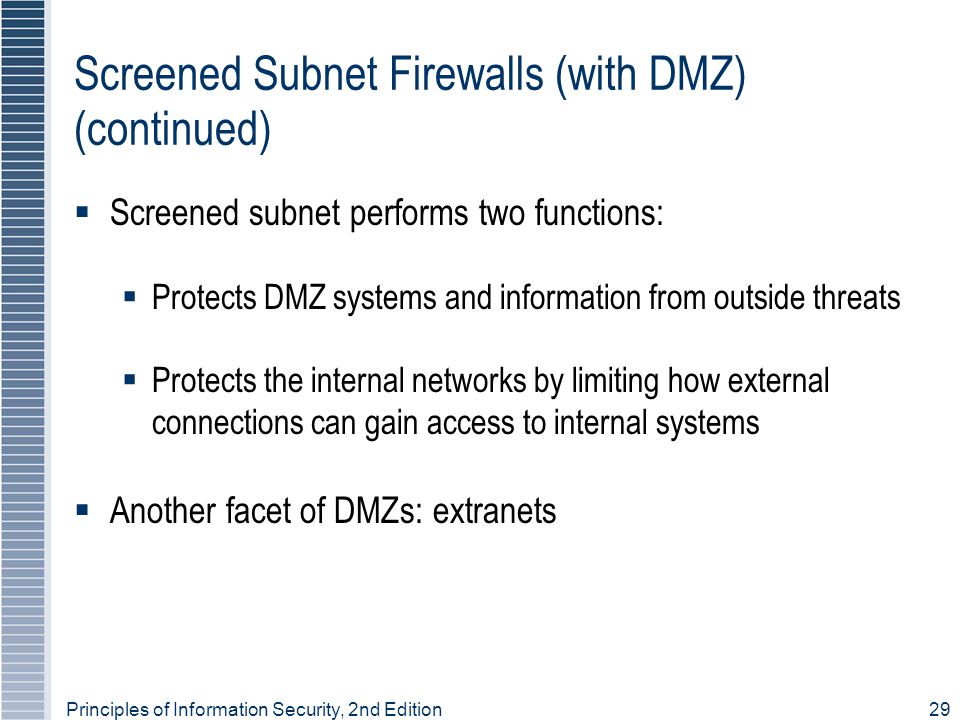 Screened Subnet Firewalls (with DMZ) (continued)

▪ Screened subnet performs two functions:

▪ Protects DMZ systems and information from outside threats

▪ Protects the internal networks by limiting how external connections can gain access to internal systems

▪ Another facet of DMZs: extranets

Principles of Information Security, 2nd Edition

29